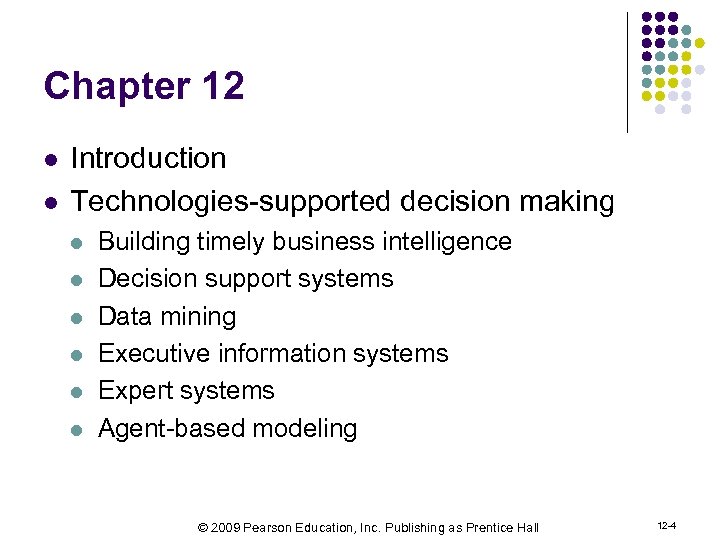 Chapter 12

- Introduction
- Technologies-supported decision making
  - Building timely business intelligence
  - Decision support systems
  - Data mining
  - Executive information systems
  - Expert systems
  - Agent-based modeling

© 2009 Pearson Education, Inc. Publishing as Prentice Hall

12-4